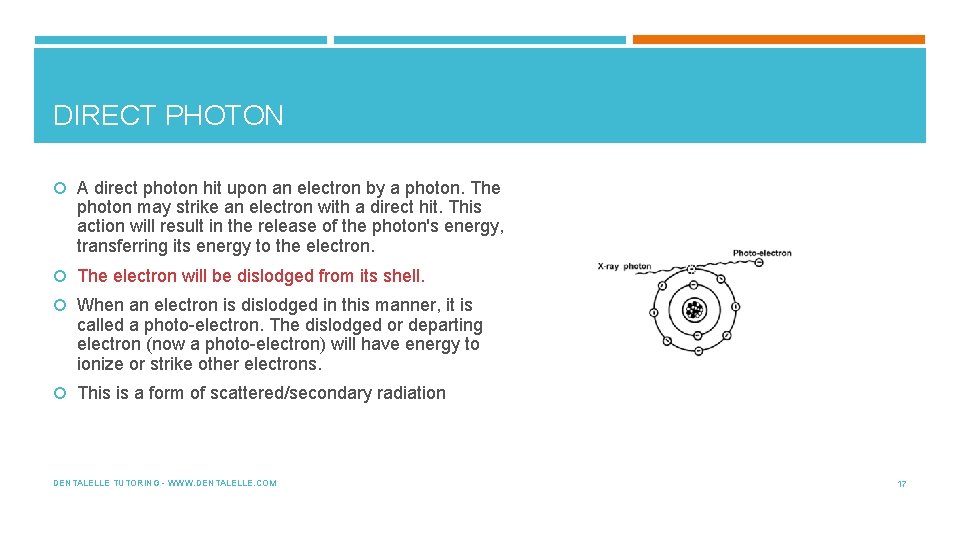 DIRECT PHOTON

A direct photon hit upon an electron by a photon. The photon may strike an electron with a direct hit. This action will result in the release of the photon's energy, transferring its energy to the electron.

The electron will be dislodged from its shell.

When an electron is dislodged in this manner, it is called a photo-electron. The dislodged or departing electron (now a photo-electron) will have energy to ionize or strike other electrons.

This is a form of scattered/secondary radiation

X-ray photon

Photo-electron

DENTALELLE TUTORING - WWW.DENTALELLE.COM

17